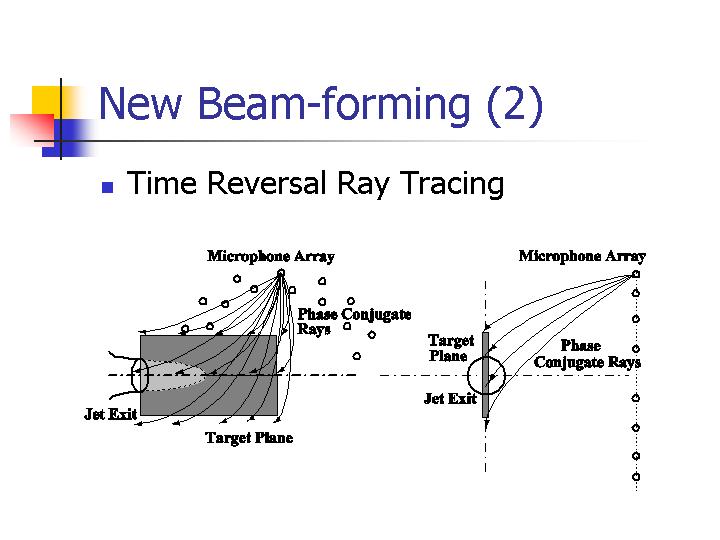 New Beam-forming (2)

Time Reversal Ray Tracing

Microphone Array

Phase Conjugate Rays

Jet Exit

Target Plane

Microphone Array

Target Plane

Phase Conjugate Rays

Jet Exit